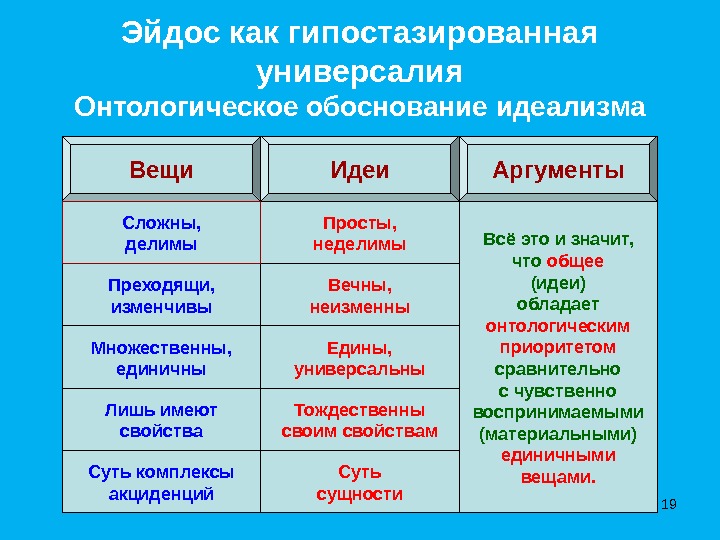 Эйдос как гипостазированная универсалия
Онтологическое обоснование идеализма

| Вещи | Идеи | Аргументы |
|---|---|---|
| Сложны, делимы | Просты, неделимы | Всё это и значит, что общее (идеи) обладает онтологическим приоритетом сравнительно с чувственно воспринимаемыми (материальными) единичными вещами. |
| Преходящи, изменчивы | Вечны, неизменны | |
| Множественны, единичны | Едины, универсальны | |
| Лишь имеют свойства | Тождественны своим свойствам | |
| Суть комплексы акциденций | Суть сущности | |

19